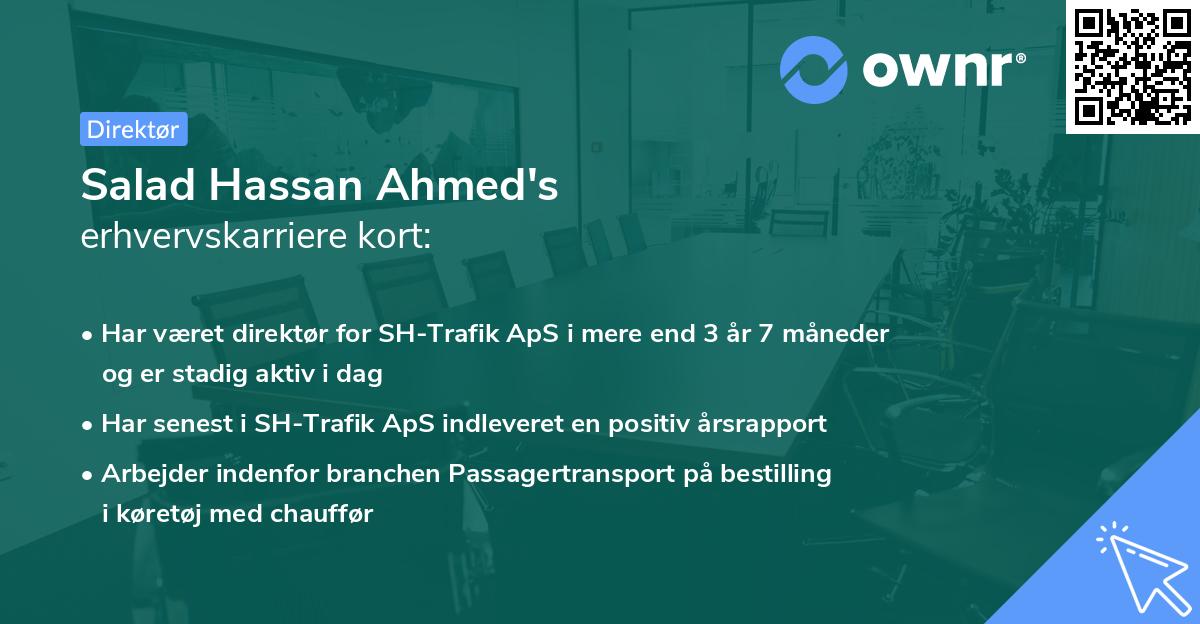 ownr®

Direktør

Salad Hassan Ahmed's
erhvervskarriere kort:

• Har været direktør for SH-Trafik ApS i mere end 3 år 7 måneder og er stadig aktiv i dag

• Har senest i SH-Trafik ApS indleveret en positiv årsrapport

• Arbejder indenfor branchen Passagertransport på bestilling i køretøj med chauffør